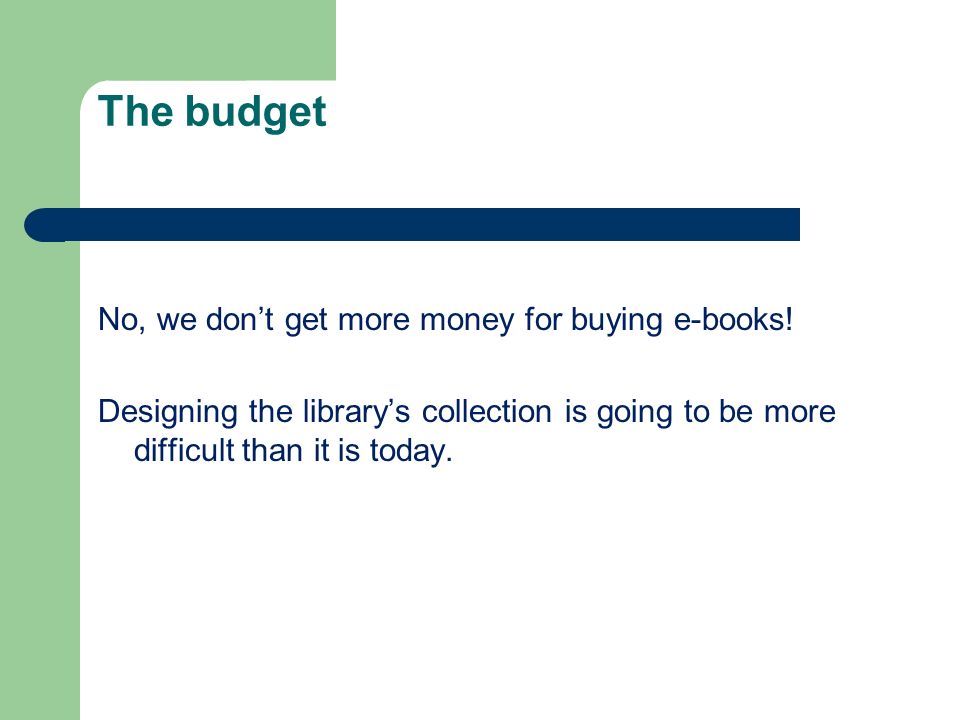 The budget

No, we don’t get more money for buying e-books!

Designing the library’s collection is going to be more difficult than it is today.